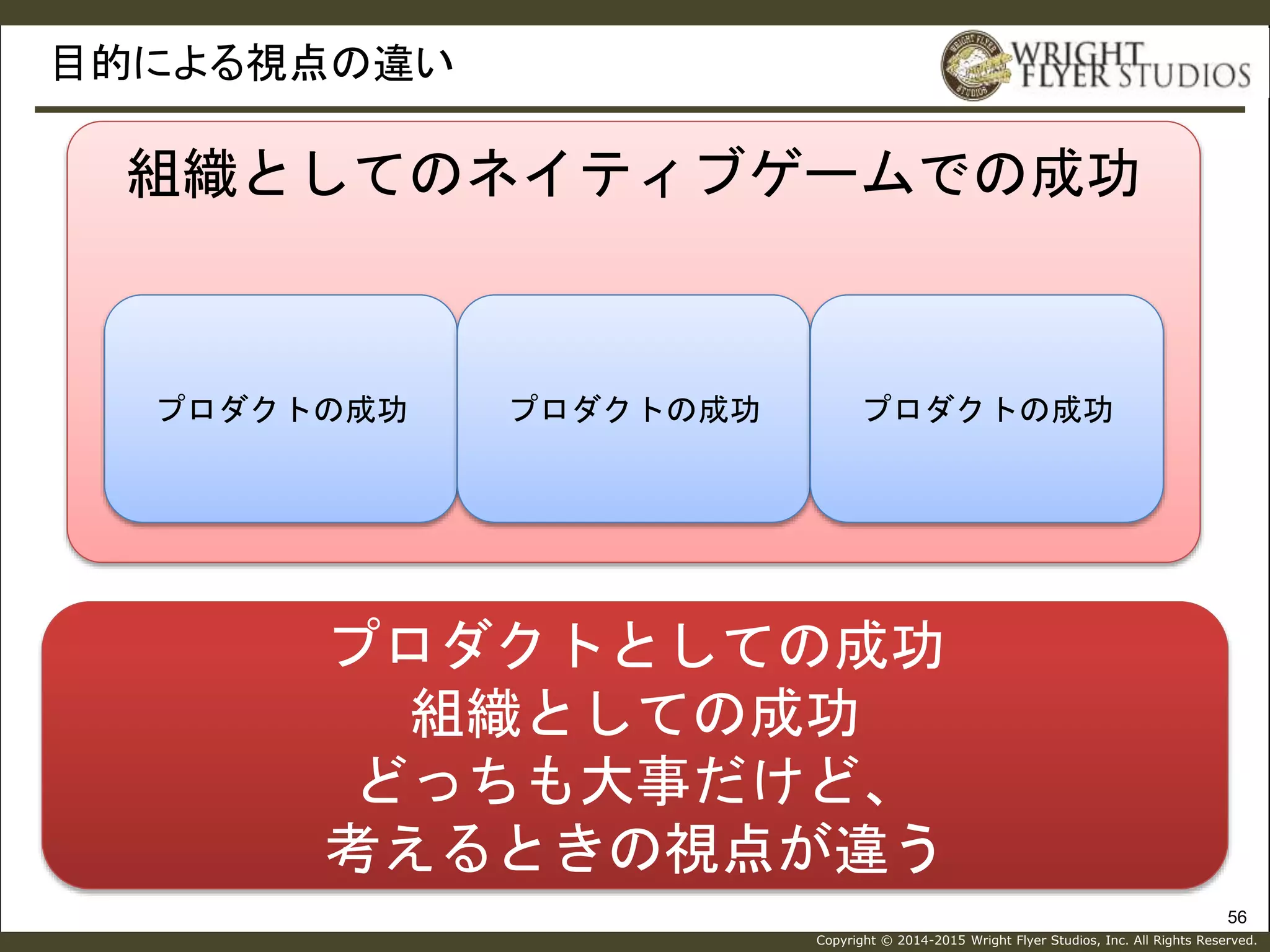 目的による視点の違い

WRIGHT FLYER STUDIOS

組織としてのネイティブゲームでの成功

プロダクトの成功

プロダクトの成功

プロダクトの成功

プロダクトとしての成功
組織としての成功
どっちも大事だけど、
考えるときの視点が違う

56

Copyright © 2014-2015 Wright Flyer Studios, Inc. All Rights Reserved.